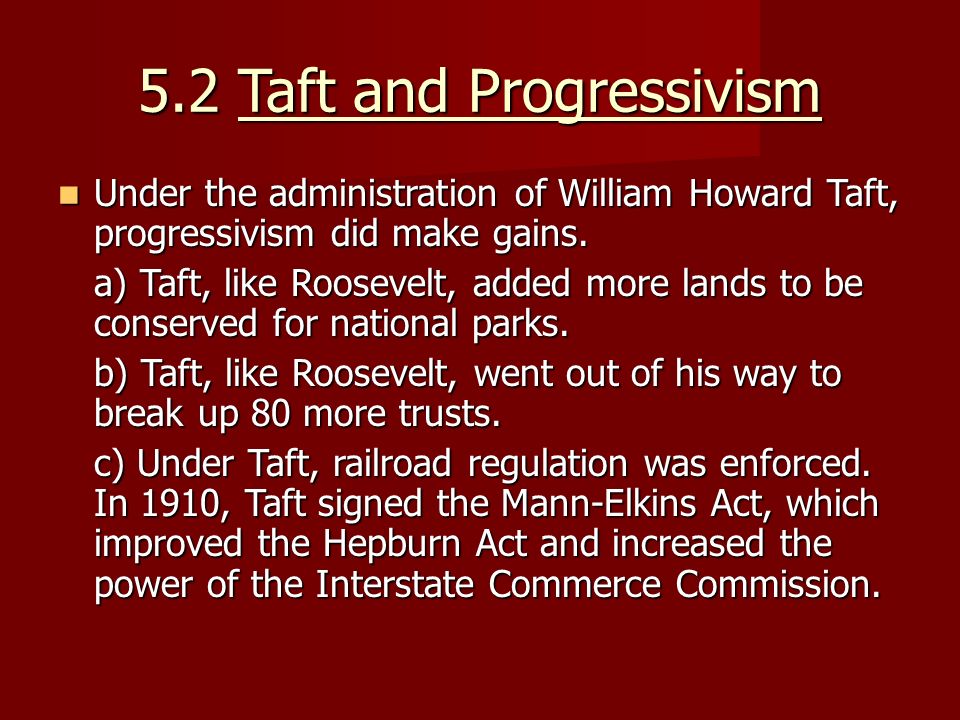 5.2 Taft and Progressivism

Under the administration of William Howard Taft, progressivism did make gains.

a) Taft, like Roosevelt, added more lands to be conserved for national parks.

b) Taft, like Roosevelt, went out of his way to break up 80 more trusts.

c) Under Taft, railroad regulation was enforced. In 1910, Taft signed the Mann-Elkins Act, which improved the Hepburn Act and increased the power of the Interstate Commerce Commission.